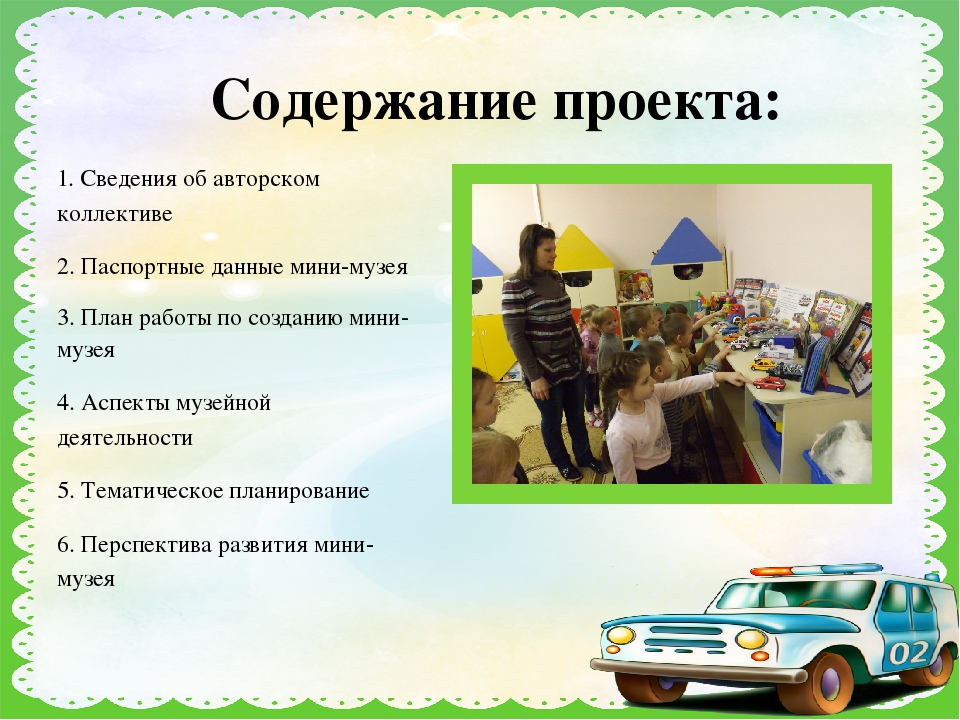 Содержание проекта:

1. Сведения об авторском коллективе

2. Паспортные данные мини-музея

3. План работы по созданию мини-музея

4. Аспекты музейной деятельности

5. Тематическое планирование

6. Перспектива развития мини-музея

02